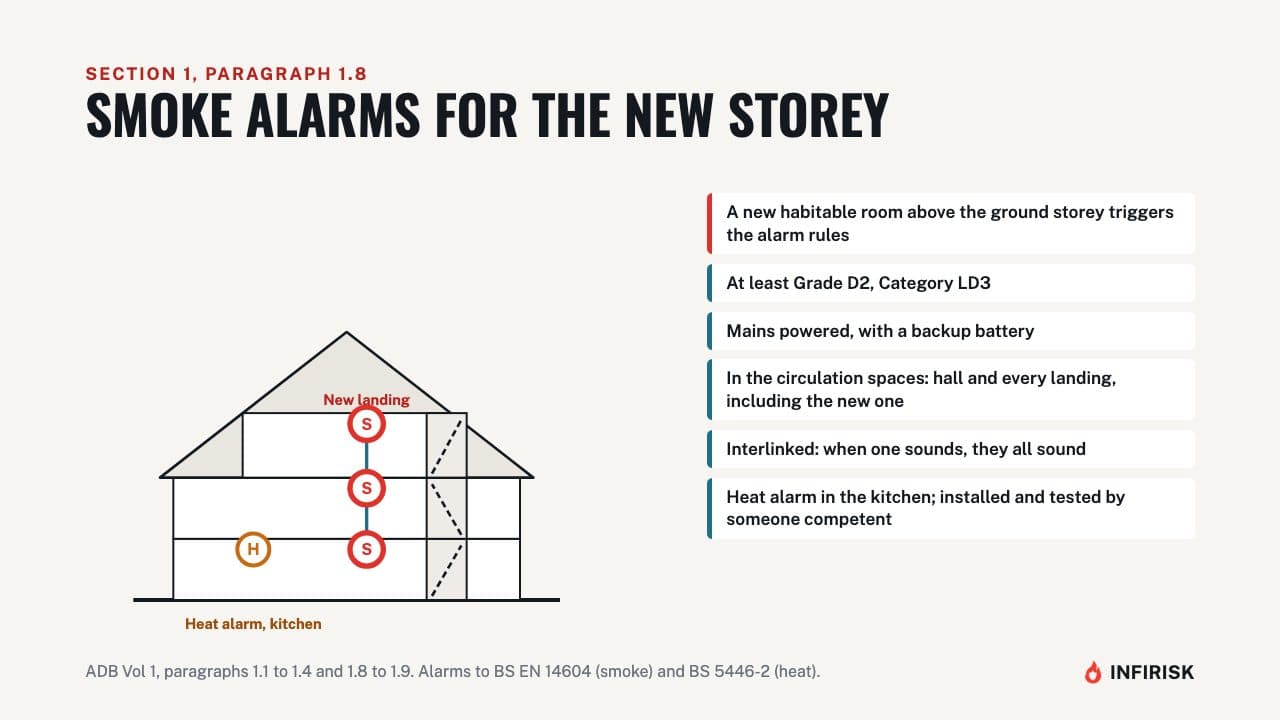 SECTION 1, PARAGRAPH 1.8
SMOKE ALARMS FOR THE NEW STOREY

New landing

S

S

H

S

Heat alarm, kitchen

A new habitable room above the ground storey triggers the alarm rules

At least Grade D2, Category LD3

Mains powered, with a backup battery

In the circulation spaces: hall and every landing, including the new one

Interlinked: when one sounds, they all sound

Heat alarm in the kitchen; installed and tested by someone competent

ADB Vol 1, paragraphs 1.1 to 1.4 and 1.8 to 1.9. Alarms to BS EN 14604 (smoke) and BS 5446-2 (heat).

INFIRISK